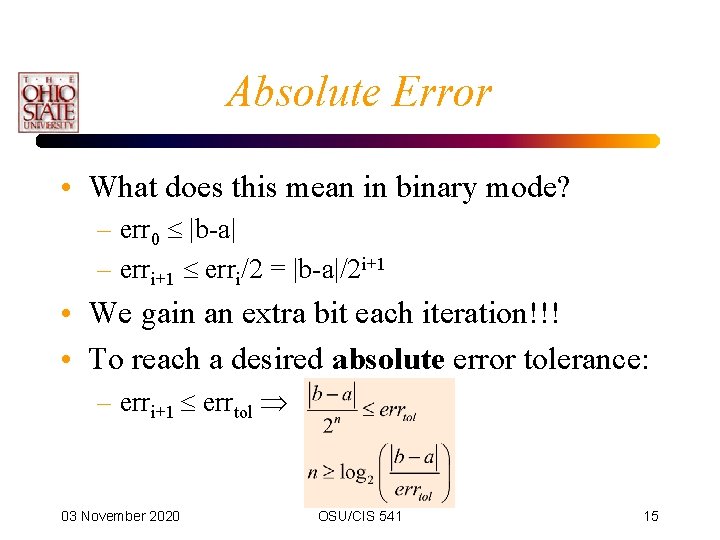 THE OHIO STATE UNIVERSITY

Absolute Error

• What does this mean in binary mode?
– $err_0 \leq |b-a|$
– $err_{i+1} \leq err_i/2 = |b-a|/2^{i+1}$
• We gain an extra bit each iteration!!!
• To reach a desired **absolute** error tolerance:
– $err_{i+1} \leq err_{tol} \Rightarrow$ $\frac{|b-a|}{2^n} \leq err_{tol}$

$n \geq \log_2\left(\frac{|b-a|}{err_{tol}}\right)$

03 November 2020 OSU/CIS 541 15